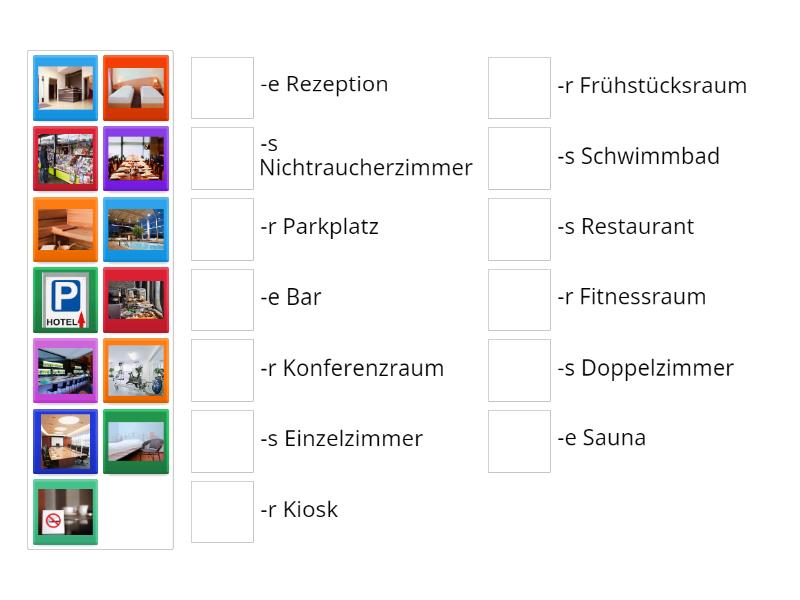 P
HOTEL

-e Rezeption

-s Nichtraucherzimmer

-r Parkplatz

-e Bar

-r Konferenzraum

-s Einzelzimmer

-r Kiosk

-r Frühstücksraum

-s Schwimmbad

-s Restaurant

-r Fitnessraum

-s Doppelzimmer

-e Sauna